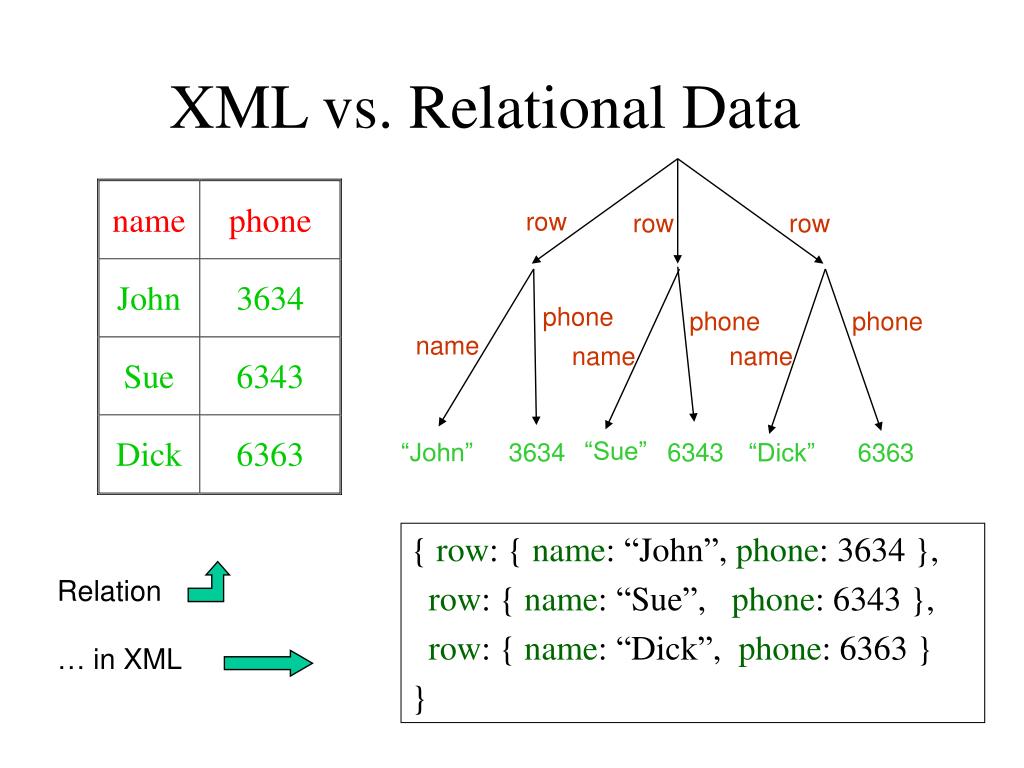 XML vs. Relational Data

| name | phone |
|---|---|
| John | 3634 |
| Sue | 6343 |
| Dick | 6363 |

row row row

name phone name phone name phone

“John” 3634 “Sue” 6343 “Dick” 6363

Relation

… in XML

{ row: { name: “John”, phone: 3634 },
row: { name: “Sue”, phone: 6343 },
row: { name: “Dick”, phone: 6363 }
}